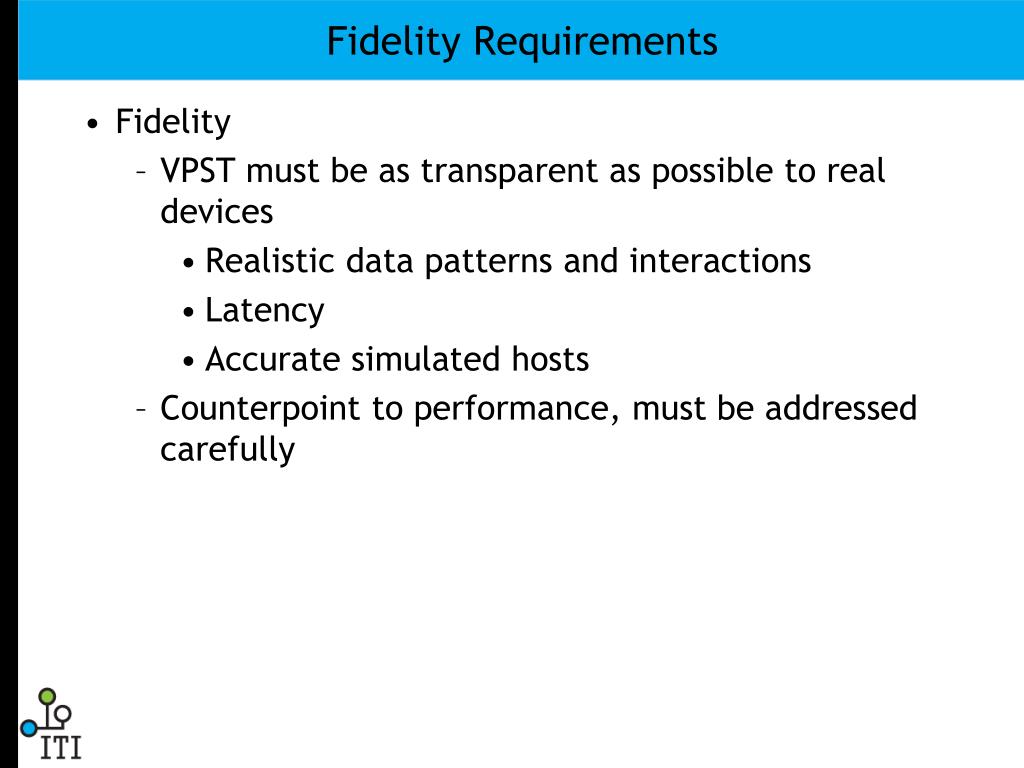 Fidelity Requirements

• Fidelity
– VPST must be as transparent as possible to real devices
• Realistic data patterns and interactions
• Latency
• Accurate simulated hosts
– Counterpoint to performance, must be addressed carefully

ITI